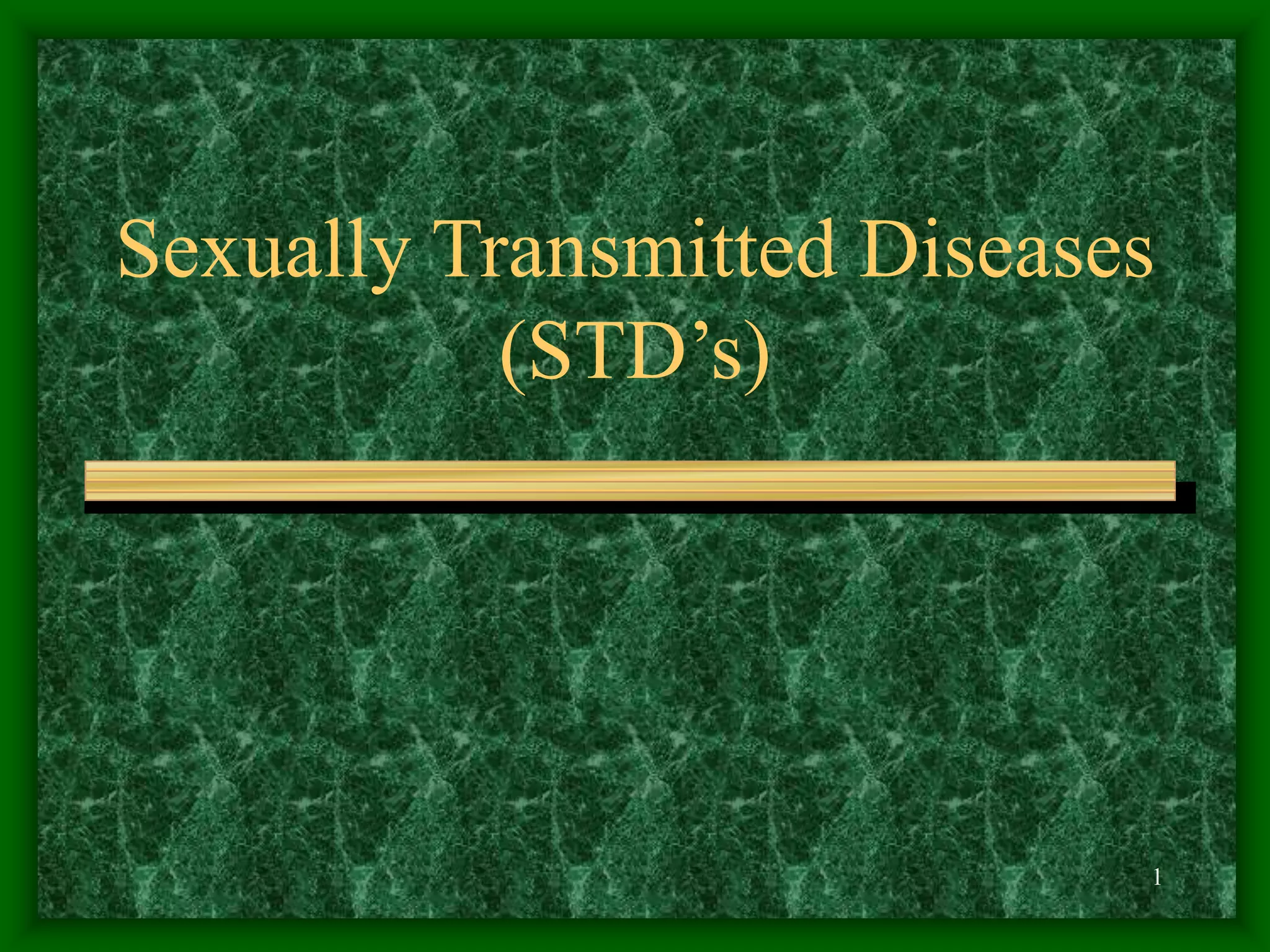 Sexually Transmitted Diseases (STD’s)

1